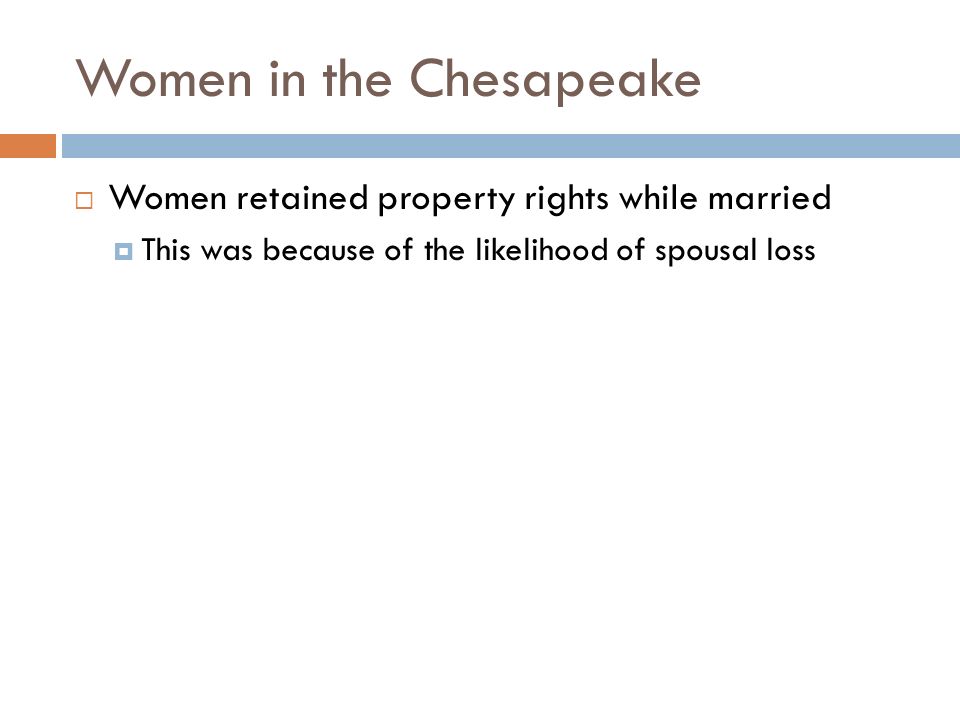 Women in the Chesapeake

Women retained property rights while married

This was because of the likelihood of spousal loss